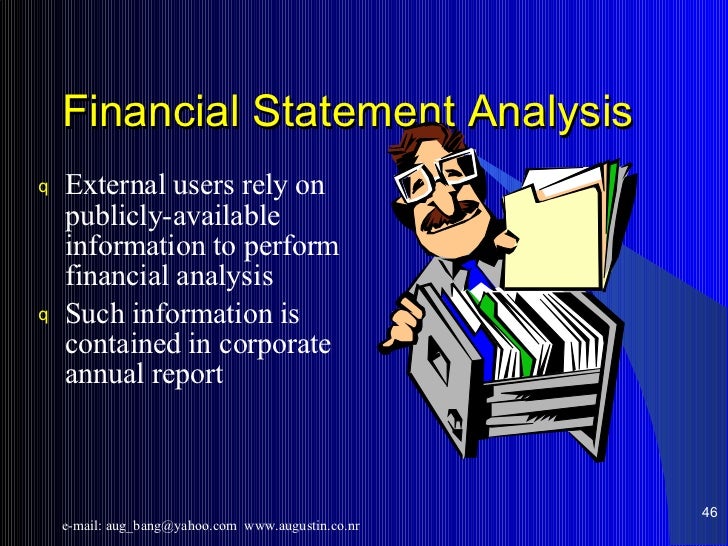 Financial Statement Analysis

q External users rely on publicly-available information to perform financial analysis

q Such information is contained in corporate annual report

e-mail: aug_bang@yahoo.com www.augustin.co.nr

46